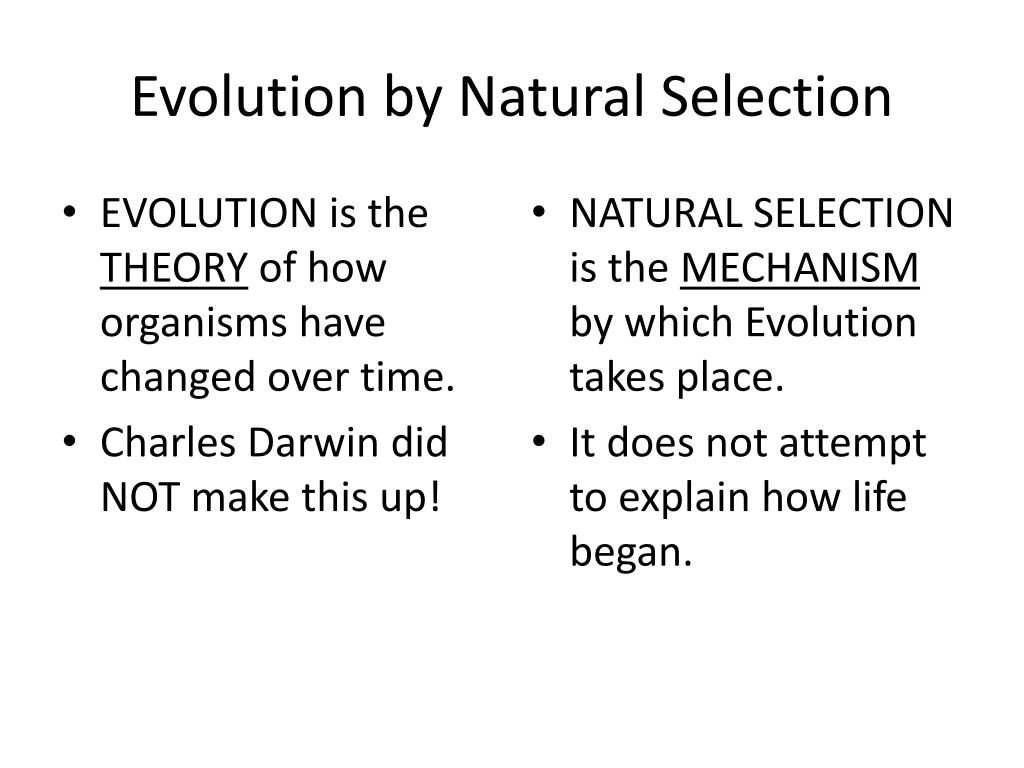 Evolution by Natural Selection

• EVOLUTION is the THEORY of how organisms have changed over time.
• Charles Darwin did NOT make this up!

• NATURAL SELECTION is the MECHANISM by which Evolution takes place.
• It does not attempt to explain how life began.